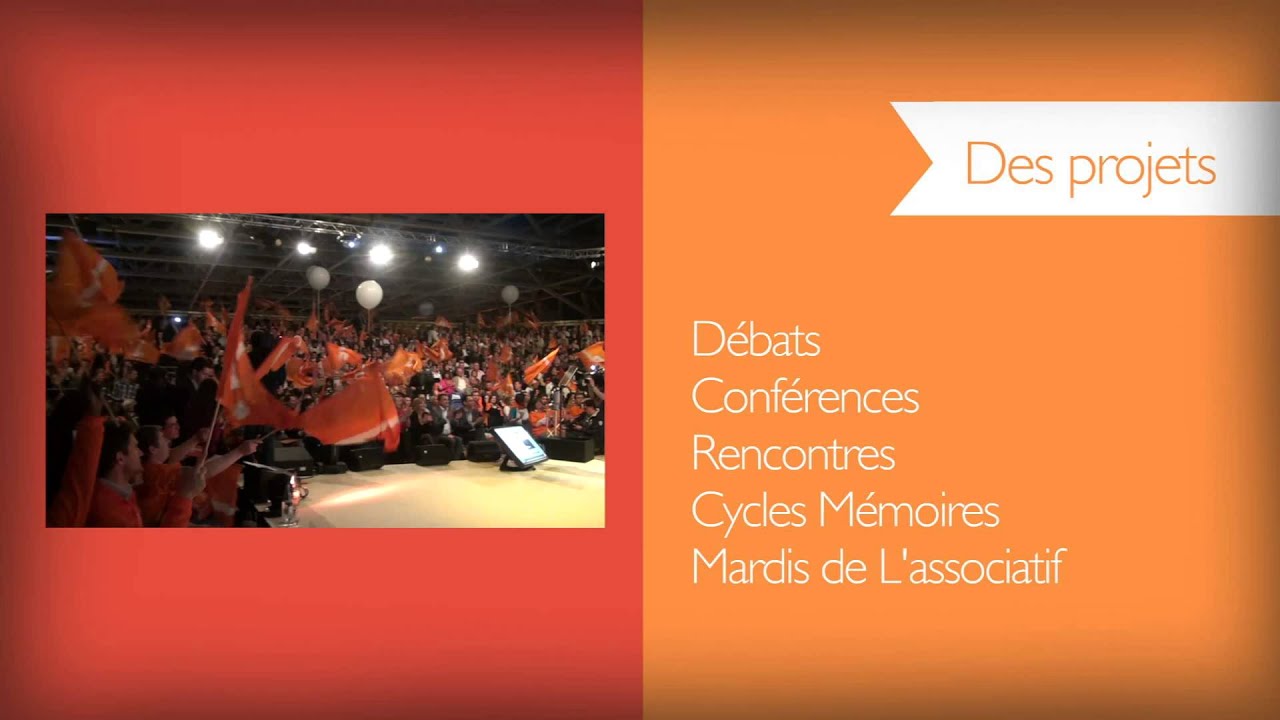 Des projets

Débats
Conférences
Rencontres
Cycles Mémoires
Mardis de L'associatif